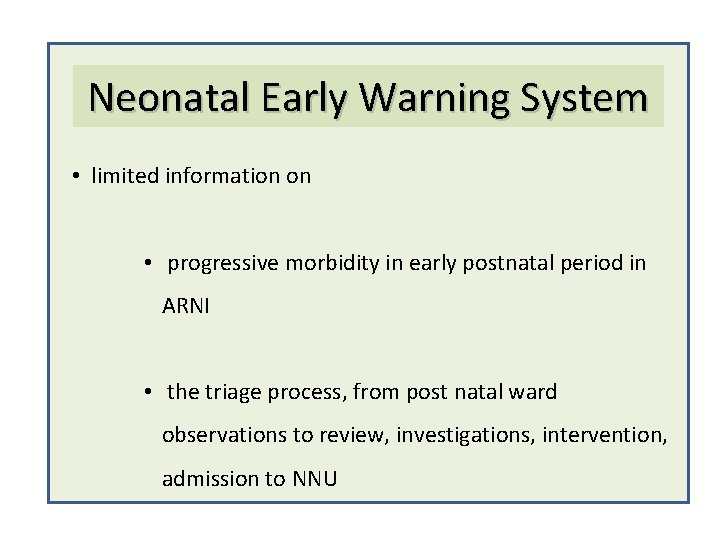 Neonatal Early Warning System

• limited information on

• progressive morbidity in early postnatal period in ARNI

• the triage process, from post natal ward observations to review, investigations, intervention, admission to NNU